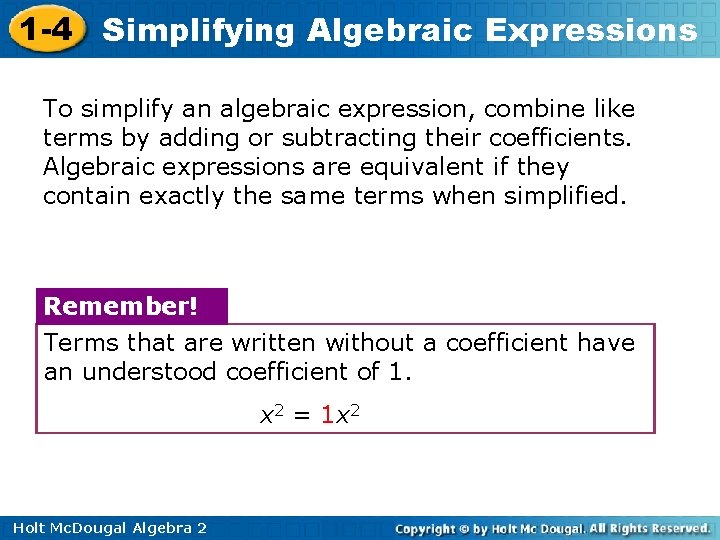 1-4 Simplifying Algebraic Expressions

To simplify an algebraic expression, combine like terms by adding or subtracting their coefficients. Algebraic expressions are equivalent if they contain exactly the same terms when simplified.

Remember!

Terms that are written without a coefficient have an understood coefficient of 1.

$x^2 = 1x^2$

Holt McDougal Algebra 2

Copyright © by Holt Mc Dougal. All Rights Reserved.